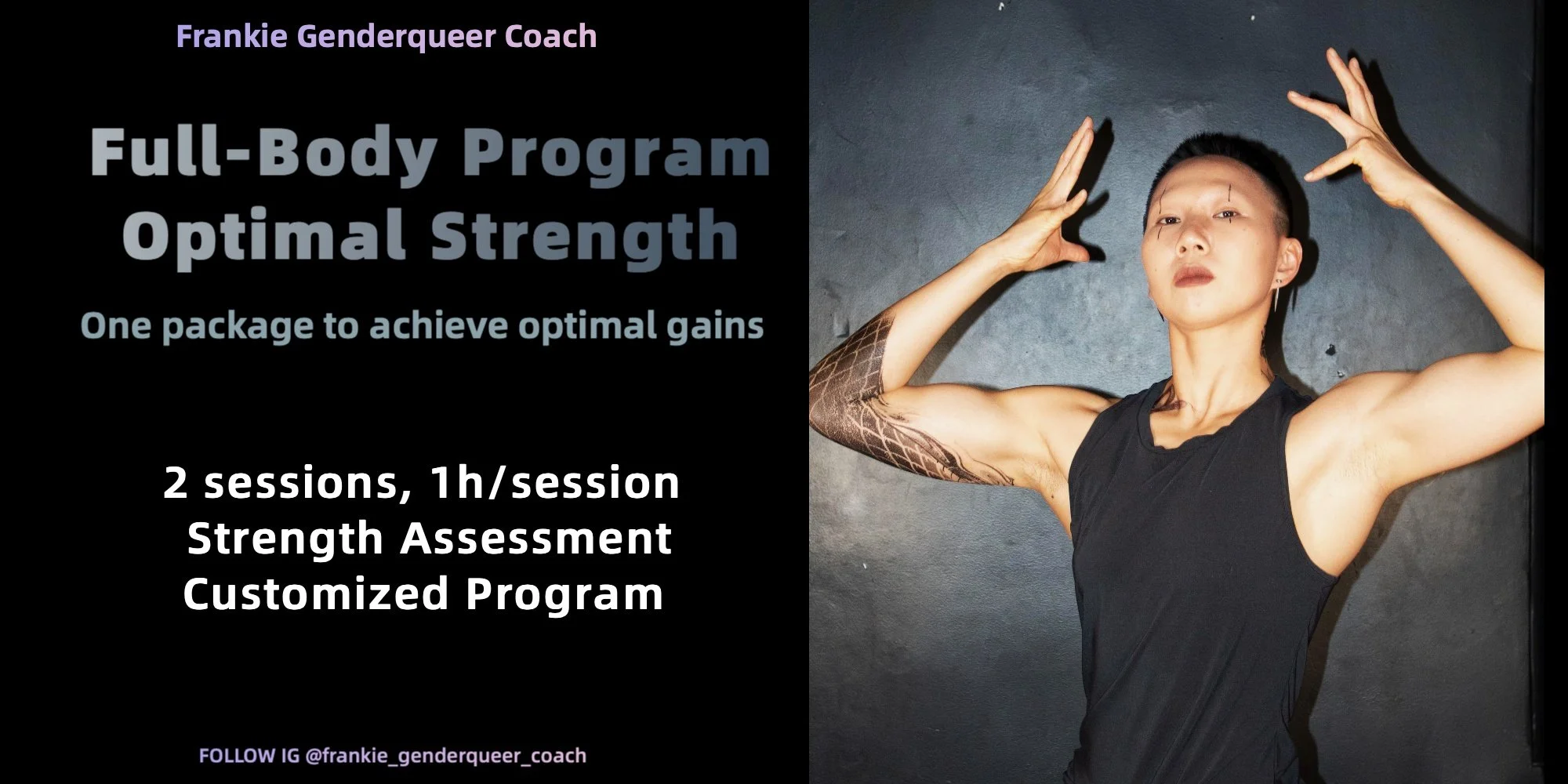 Frankie Genderqueer Coach

Full-Body Program
Optimal Strength

One package to achieve optimal gains

2 sessions, 1h/session
Strength Assessment
Customized Program

FOLLOW IG @frankie_genderqueer_coach